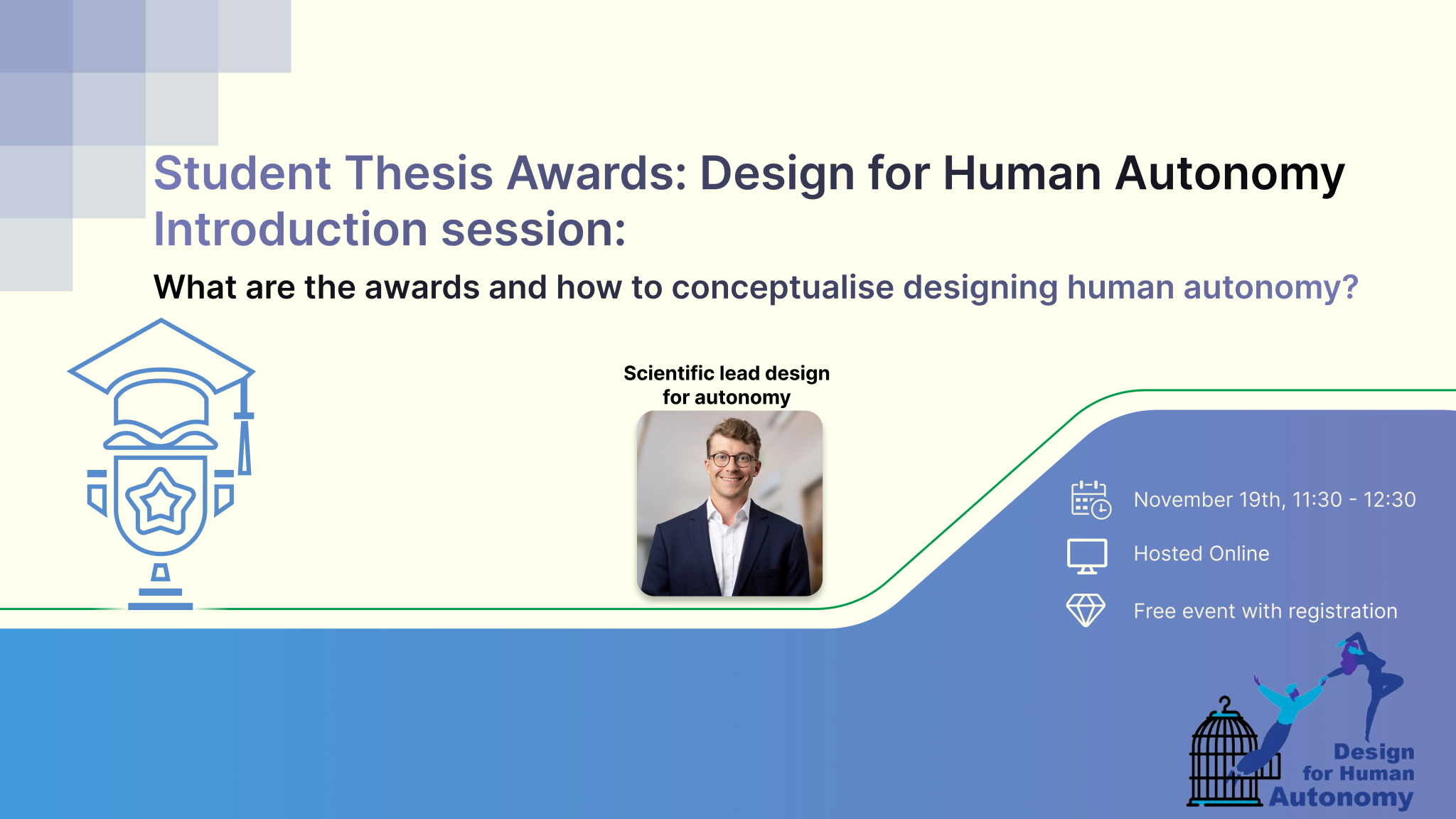 Student Thesis Awards: Design for Human Autonomy
Introduction session:

What are the awards and how to conceptualise designing human autonomy?

Scientific lead design for autonomy

November 19th, 11:30 - 12:30

Hosted Online

Free event with registration

Design for Human Autonomy